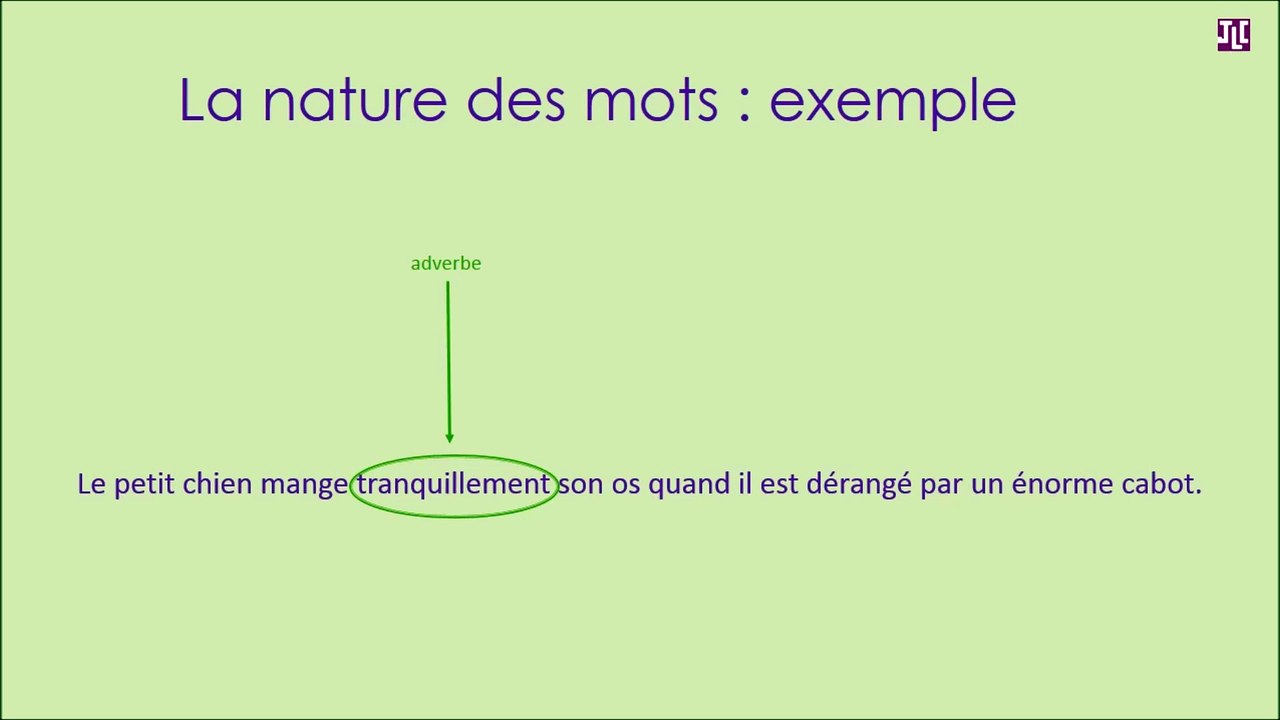 La nature des mots : exemple

adverbe

Le petit chien mange tranquillement son os quand il est dérangé par un énorme cabot.